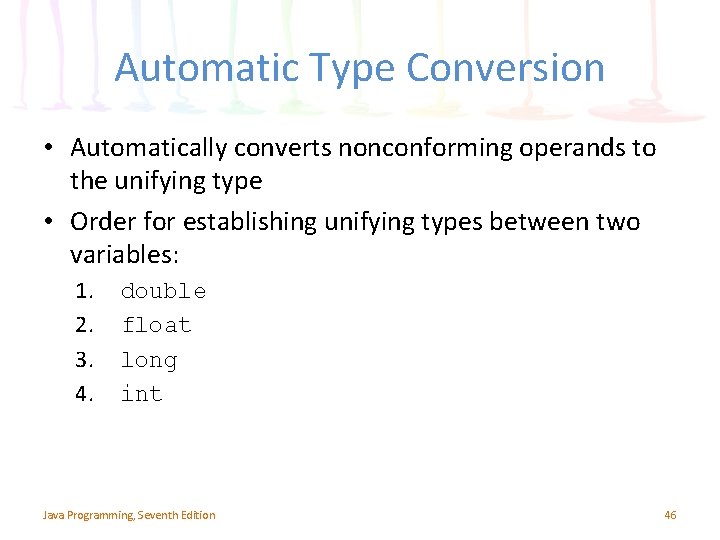 Automatic Type Conversion

• Automatically converts nonconforming operands to the unifying type

• Order for establishing unifying types between two variables:

1. double
2. float
3. long
4. int

Java Programming, Seventh Edition

46